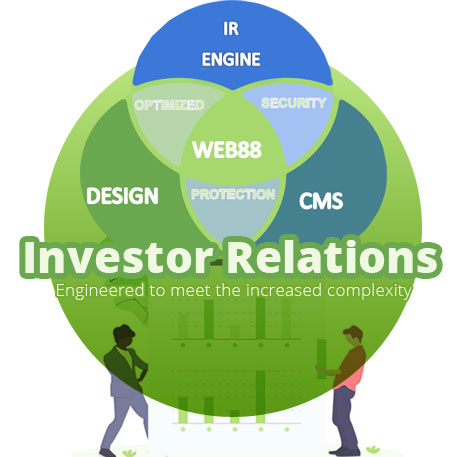 IR
ENGINE

OPTIMIZED

SECURITY

WEB88

DESIGN

PROTECTION

CMS

Investor Relations

Engineered to meet the increased complexity